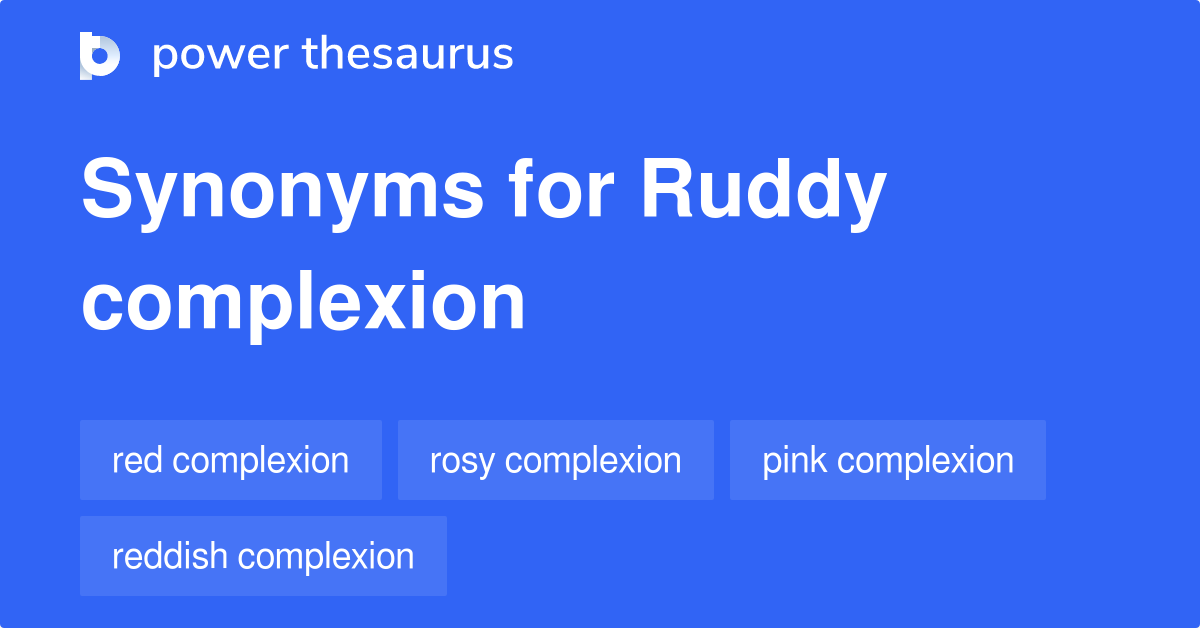 power thesaurus

Synonyms for Ruddy complexion

red complexion

rosy complexion

pink complexion

reddish complexion